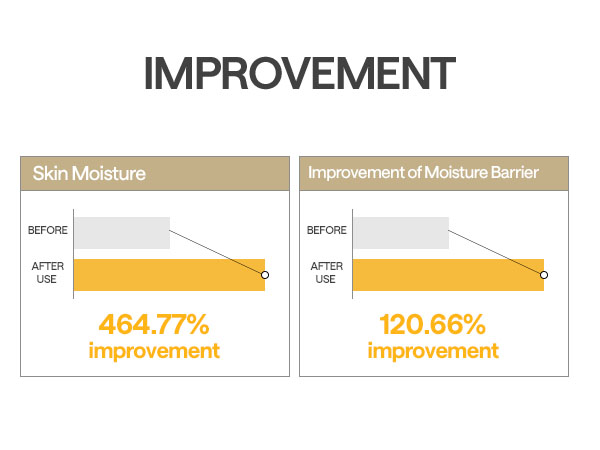 IMPROVEMENT

Skin Moisture

BEFORE

AFTER USE

464.77% improvement

Improvement of Moisture Barrier

BEFORE

AFTER USE

120.66% improvement